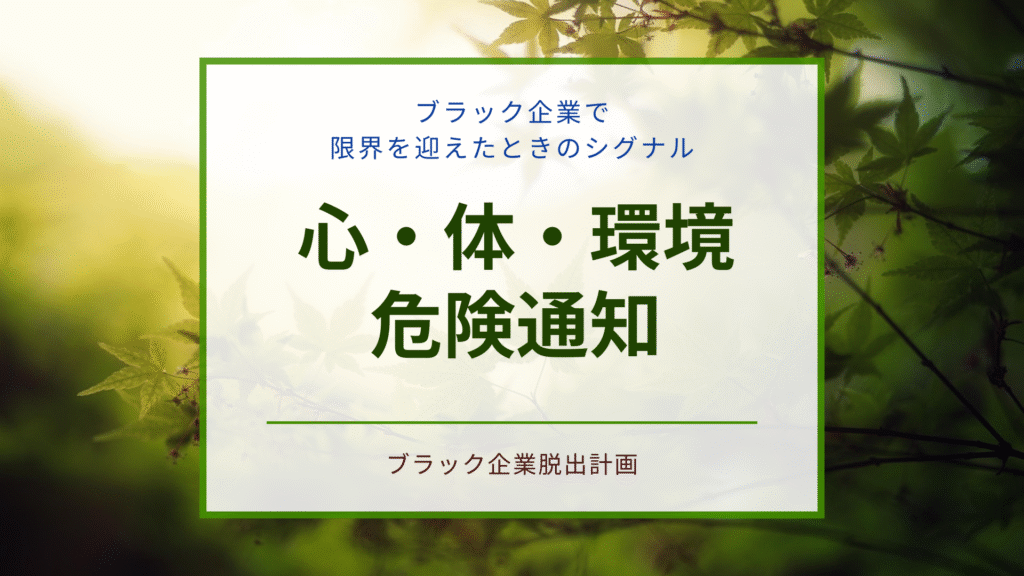 ブラック企業で
限界を迎えたときのシグナル

心・体・環境
危険通知

ブラック企業脱出計画